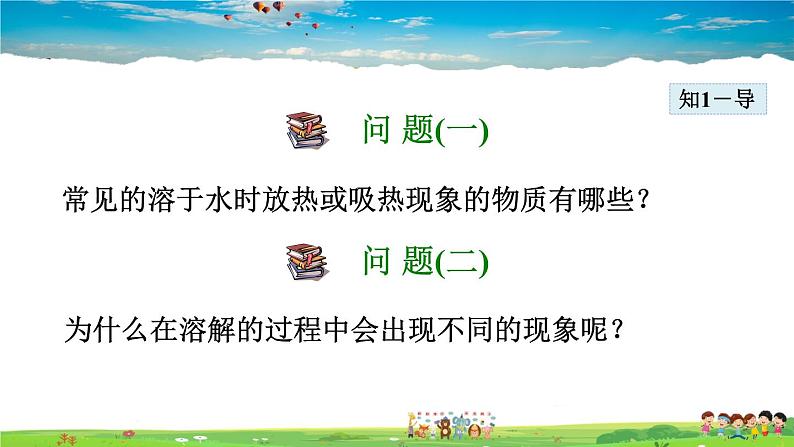 知1－导

问 题(一)

常见的溶于水时放热或吸热现象的物质有哪些？

问 题(二)

为什么在溶解的过程中会出现不同的现象呢？